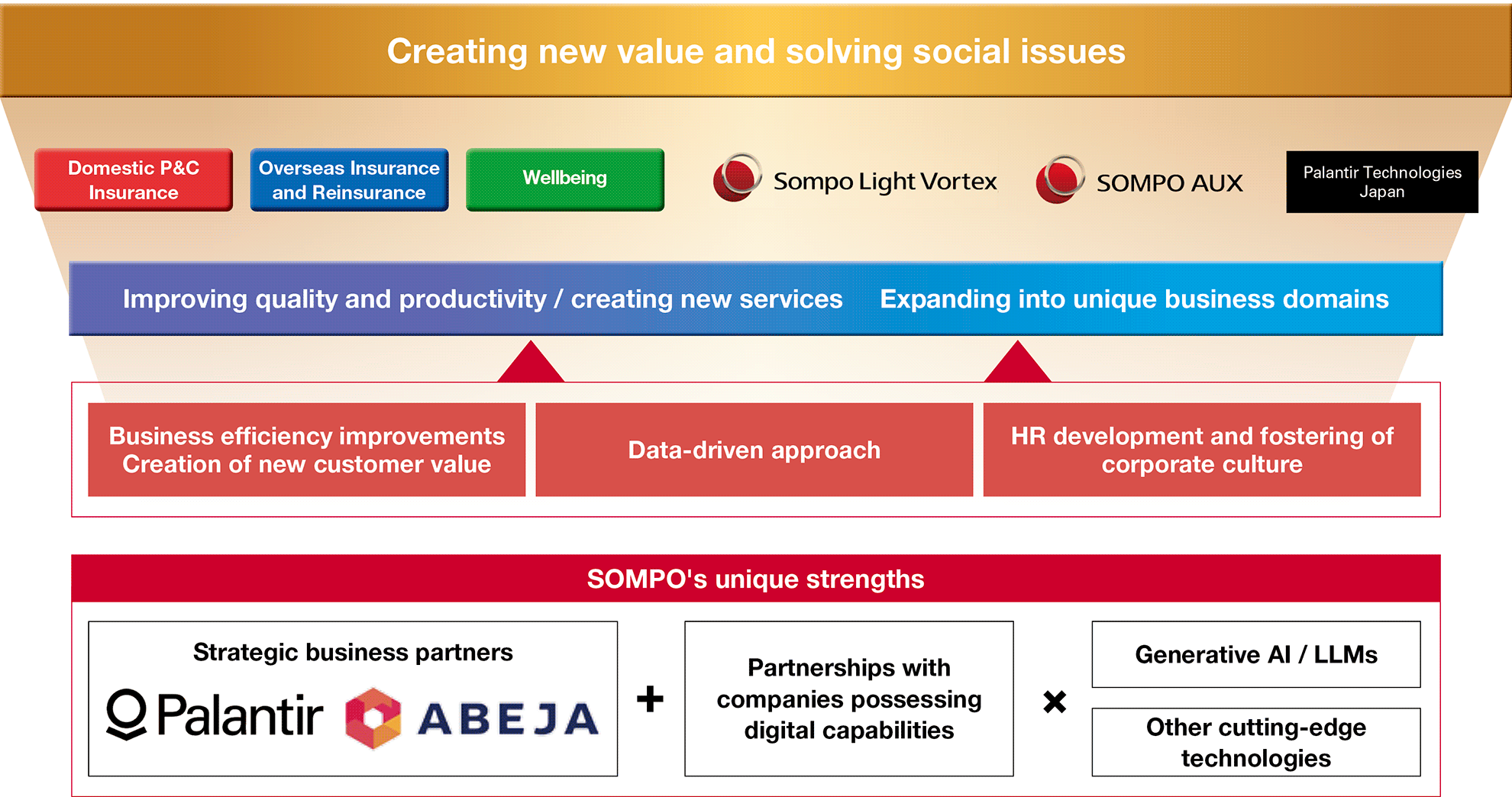 Creating new value and solving social issues

Domestic P&C Insurance

Overseas Insurance and Reinsurance

Wellbeing

Sompo Light Vortex

SOMPO AUX

Palantir Technologies Japan

Improving quality and productivity / creating new services

Expanding into unique business domains

Business efficiency improvements Creation of new customer value

Data-driven approach

HR development and fostering of corporate culture

SOMPO's unique strengths

Strategic business partners

Palantir

ABEJA

+

Partnerships with companies possessing digital capabilities

×

Generative AI / LLMs

Other cutting-edge technologies